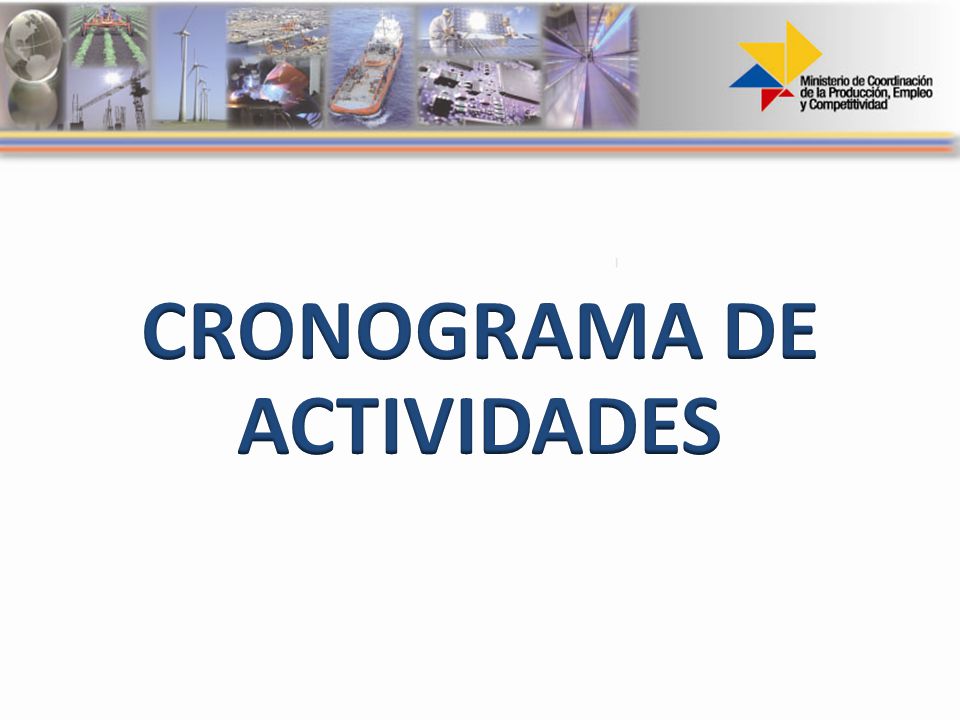 Ministerio de Coordinación de la Producción, Empleo y Competitividad

CRONOGRAMA DE ACTIVIDADES